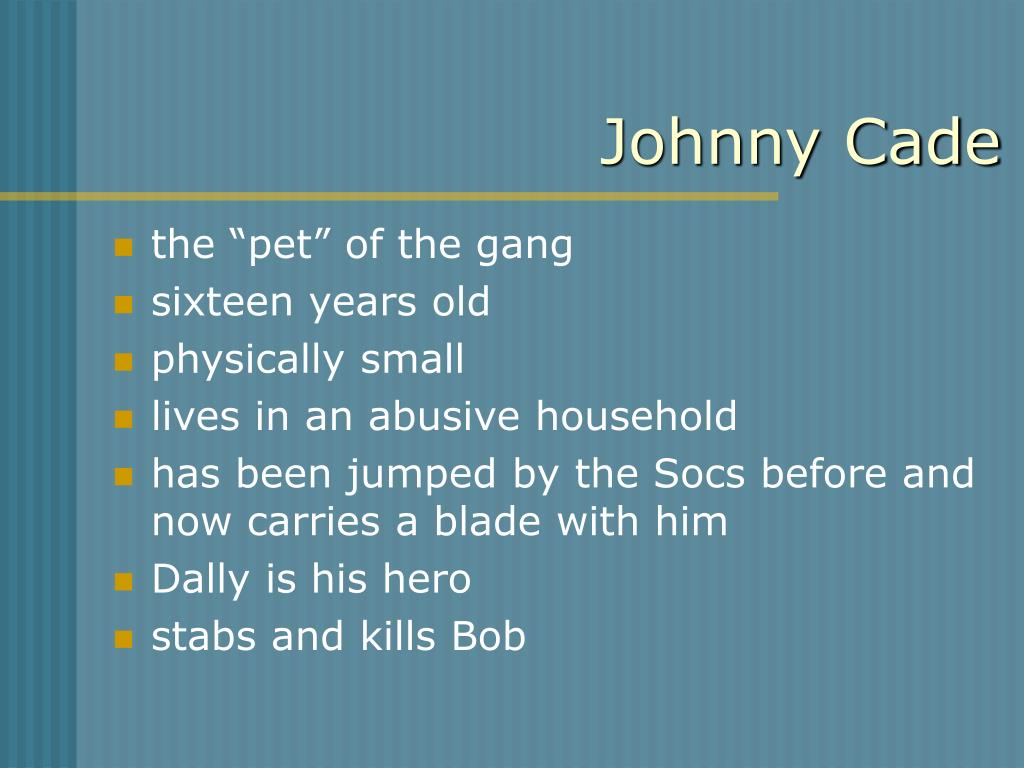 Johnny Cade

- the “pet” of the gang
- sixteen years old
- physically small
- lives in an abusive household
- has been jumped by the Socs before and now carries a blade with him
- Dally is his hero
- stabs and kills Bob